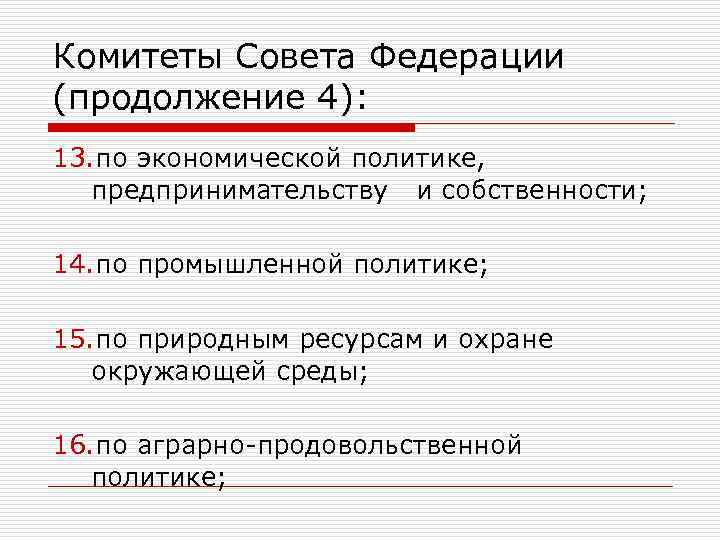 Комитеты Совета Федерации (продолжение 4):

13. по экономической политике, предпринимательству и собственности;

14. по промышленной политике;

15. по природным ресурсам и охране окружающей среды;

16. по аграрно-продовольственной политике;